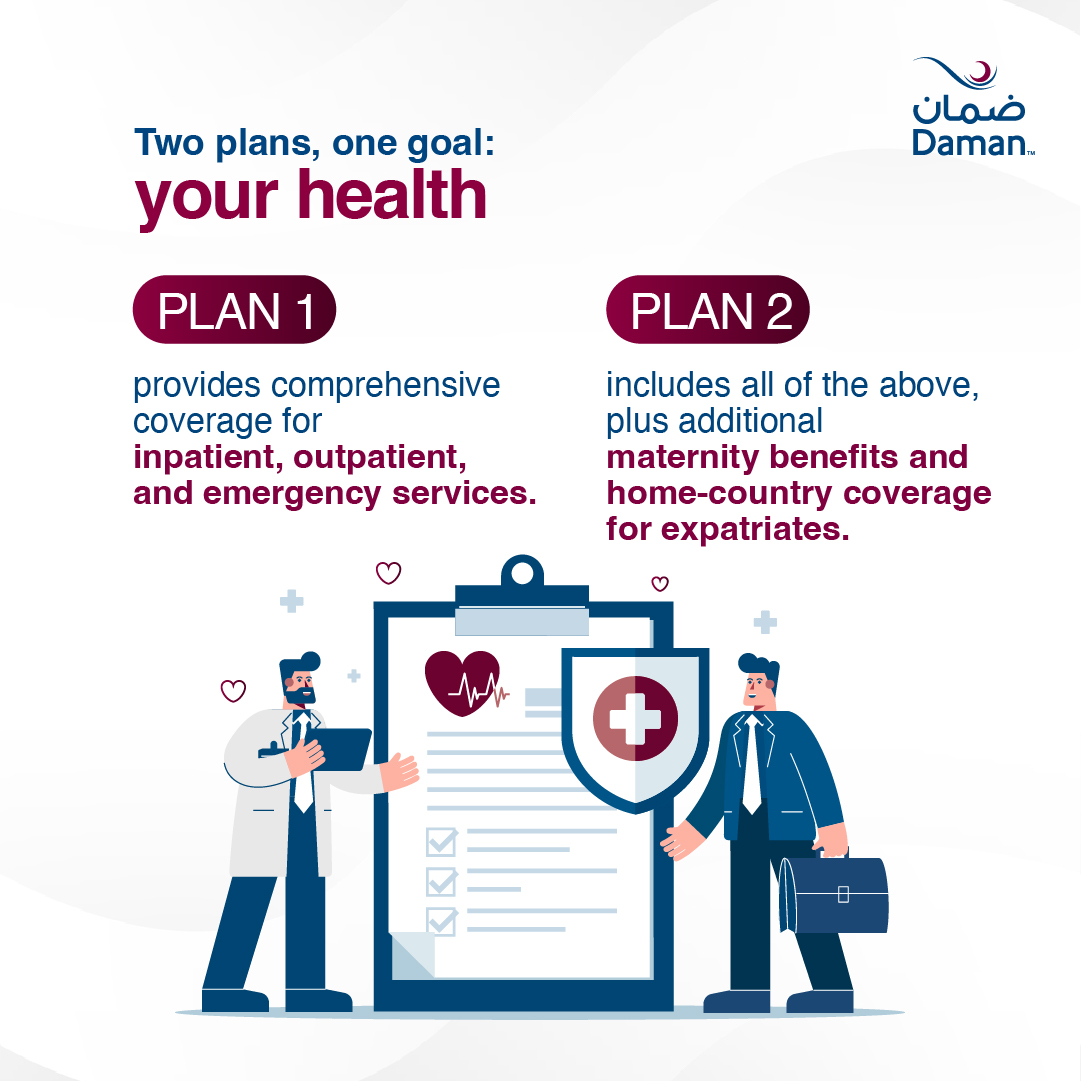 ضمان
Daman™

Two plans, one goal:
your health

PLAN 1

provides comprehensive coverage for inpatient, outpatient, and emergency services.

PLAN 2

includes all of the above, plus additional maternity benefits and home-country coverage for expatriates.